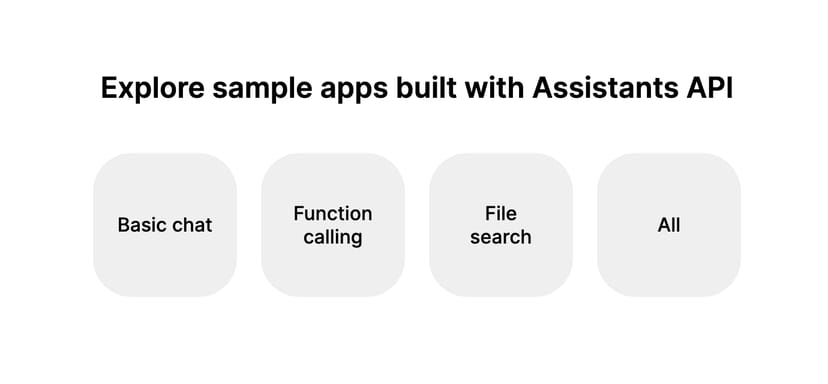 Explore sample apps built with Assistants API

Basic chat

Function calling

File search

All